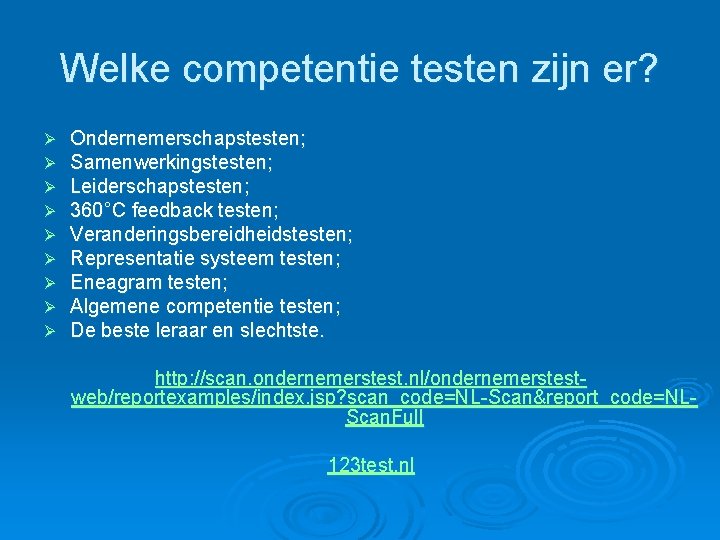 Welke competentie testen zijn er?

➢ Ondernemerschapstesten;
➢ Samenwerkingstesten;
➢ Leiderschapstesten;
➢ 360°C feedback testen;
➢ Veranderingsbereidheidstesten;
➢ Representatie systeem testen;
➢ Eneagram testen;
➢ Algemene competentie testen;
➢ De beste leraar en slechtste.

http://scan.ondernemerstest.nl/ondernemerstest-web/reportexamples/index.jsp?scan_code=NL-Scan&report_code=NL-ScanFull

123test.nl